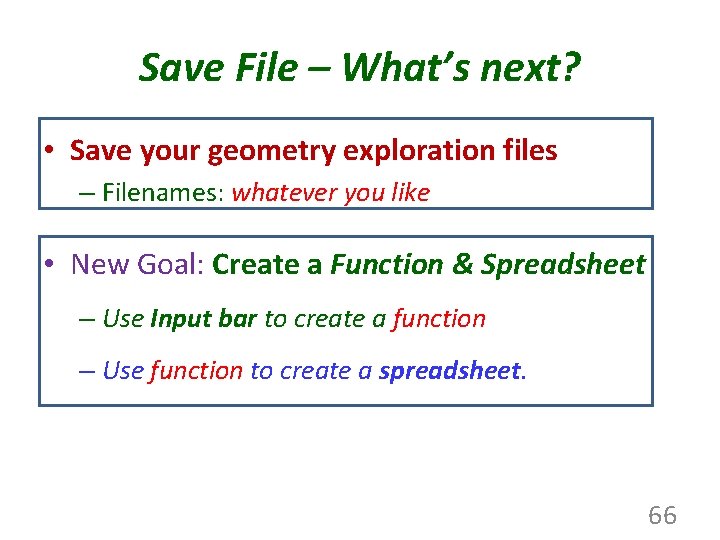 Save File – What's next?

• Save your geometry exploration files
– Filenames: whatever you like

• New Goal: Create a Function & Spreadsheet
– Use Input bar to create a function
– Use function to create a spreadsheet.

66